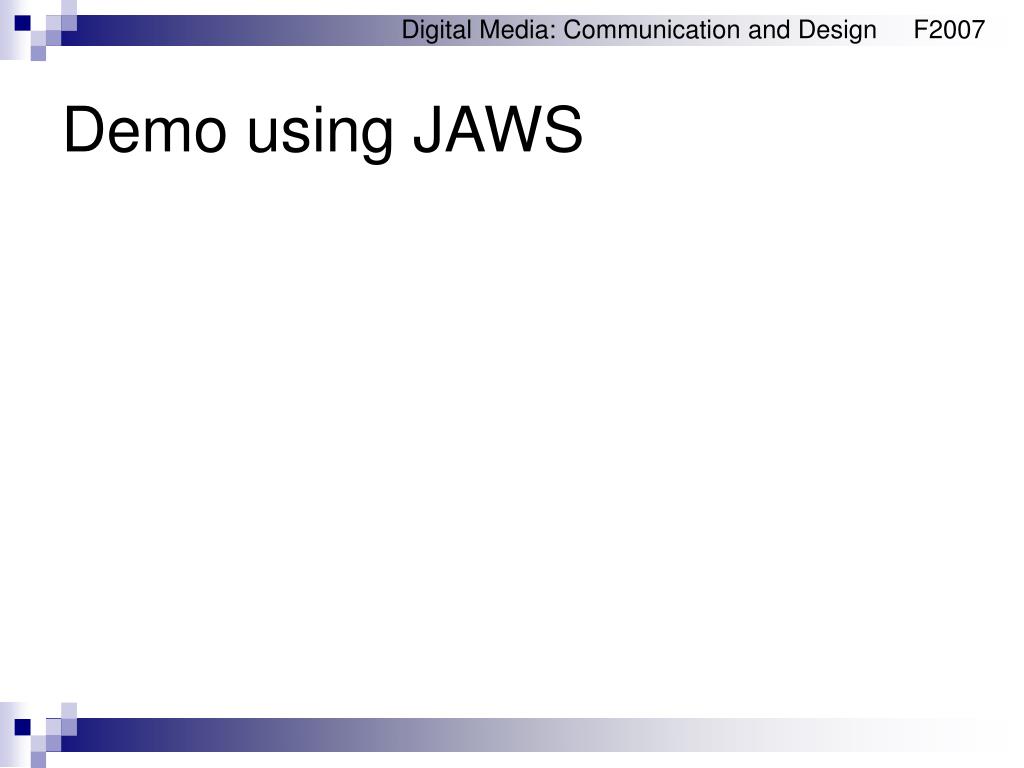 Digital Media: Communication and Design F2007

Demo using JAWS